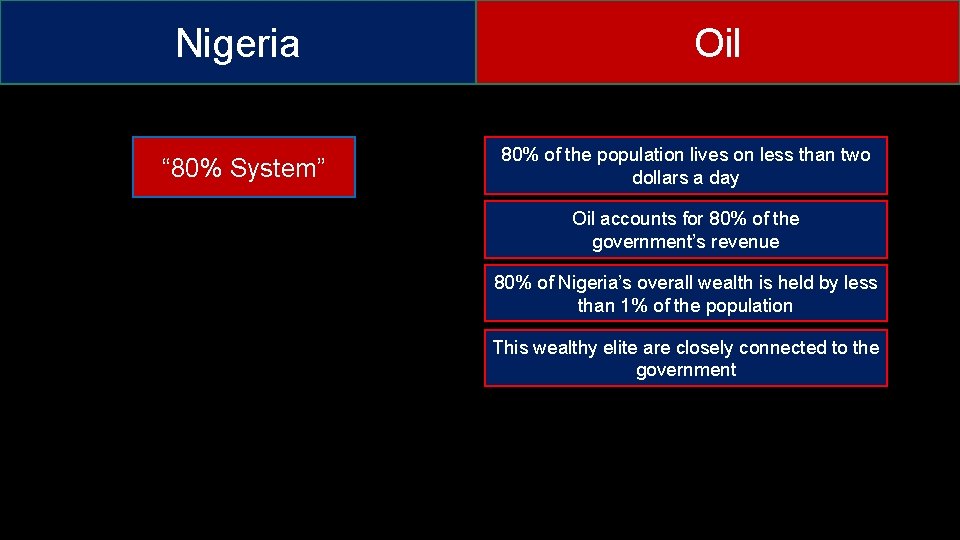 Nigeria

Oil

“80% System”

80% of the population lives on less than two dollars a day

Oil accounts for 80% of the government’s revenue

80% of Nigeria’s overall wealth is held by less than 1% of the population

This wealthy elite are closely connected to the government